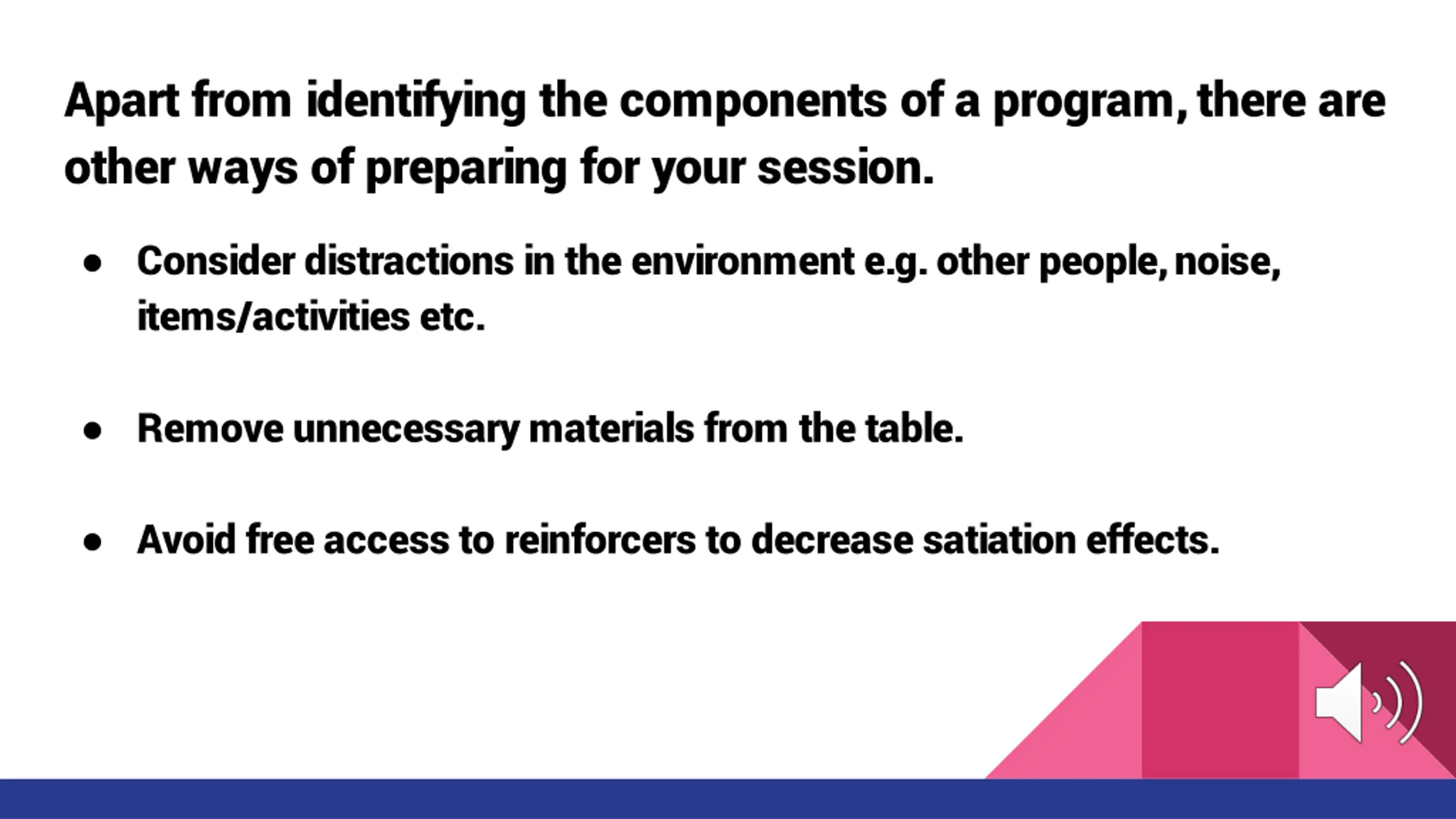 Apart from identifying the components of a program, there are other ways of preparing for your session.

● Consider distractions in the environment e.g. other people, noise, items/activities etc.

● Remove unnecessary materials from the table.

● Avoid free access to reinforcers to decrease satiation effects.